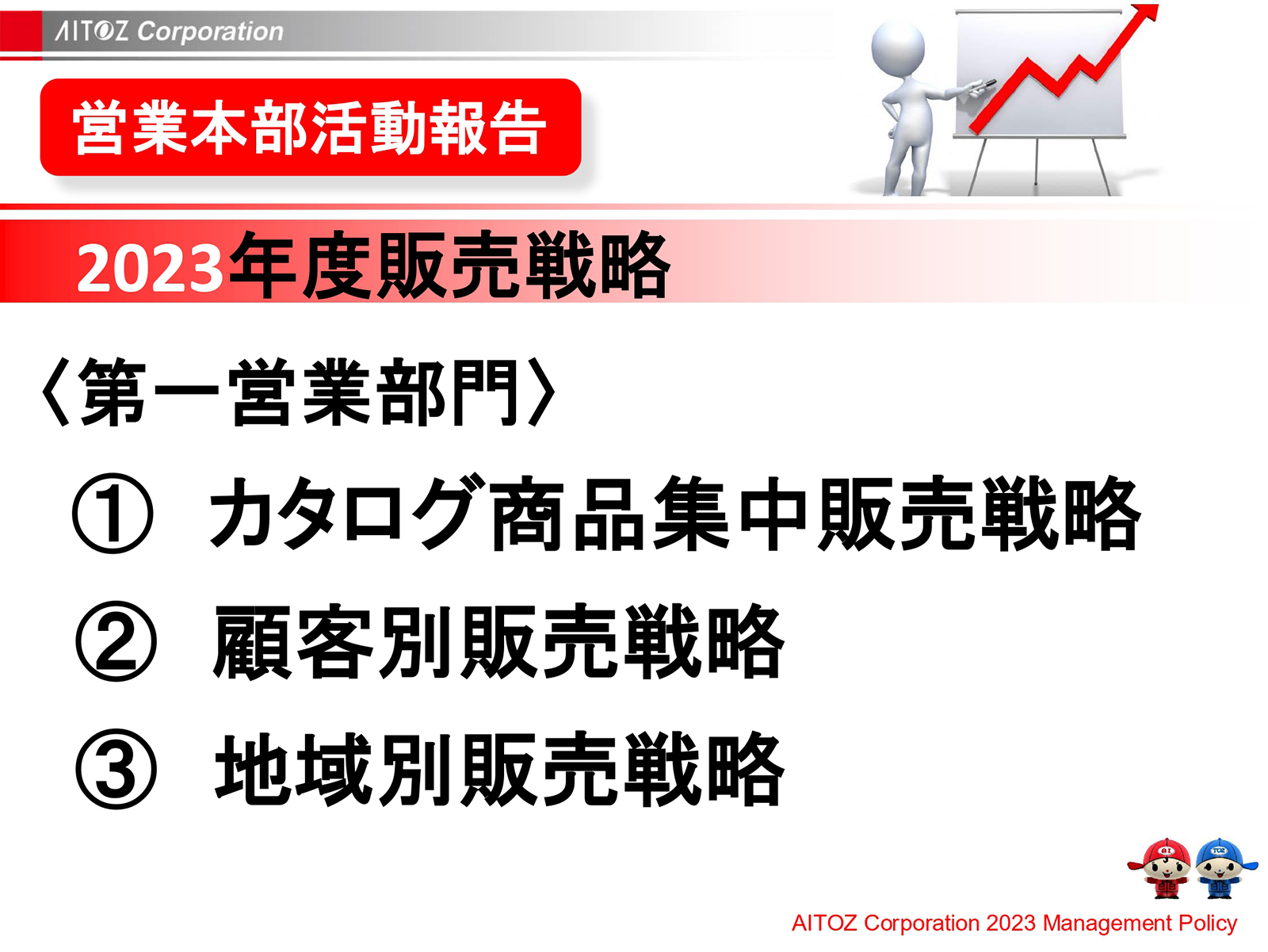 AITOZ Corporation

営業本部活動報告

2023年度販売戦略

〈第一営業部門〉

① カタログ商品集中販売戦略

② 顧客別販売戦略

③ 地域別販売戦略

AITOZ Corporation 2023 Management Policy